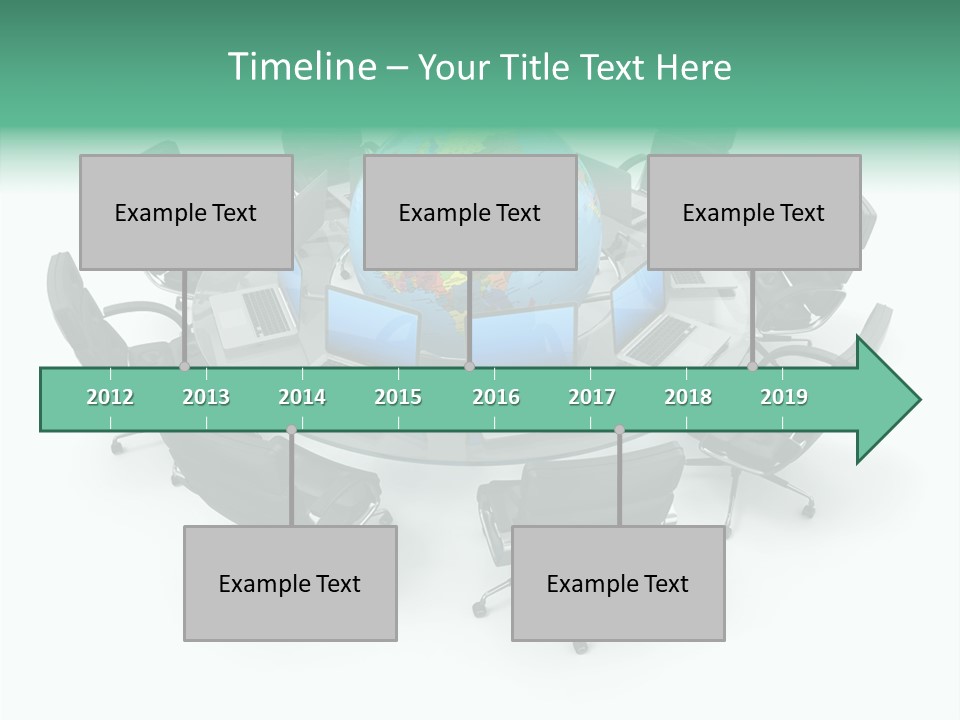 Timeline – Your Title Text Here

Example Text

Example Text

Example Text

2012 2013 2014 2015 2016 2017 2018 2019

Example Text

Example Text